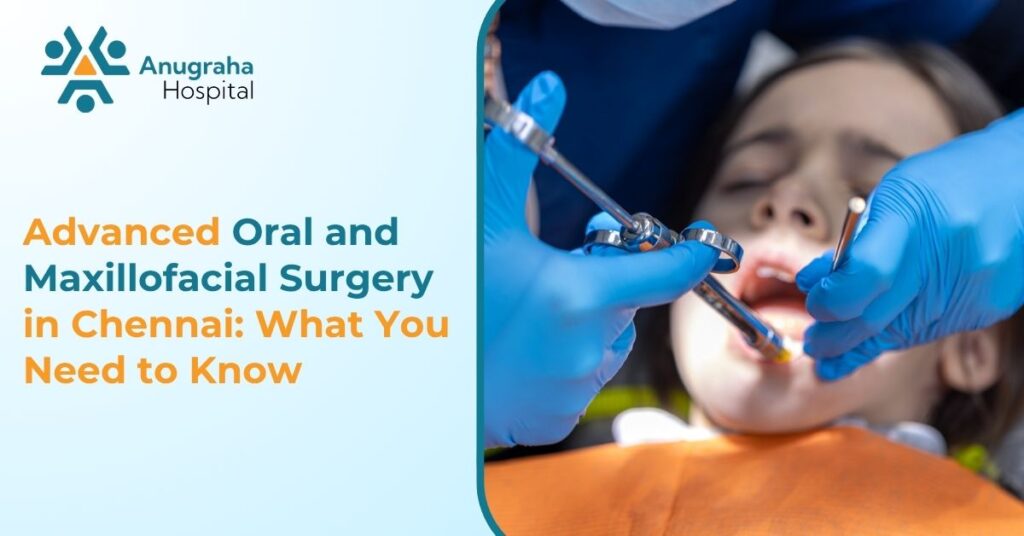 Anugraha Hospital

Advanced Oral and Maxillofacial Surgery in Chennai: What You Need to Know